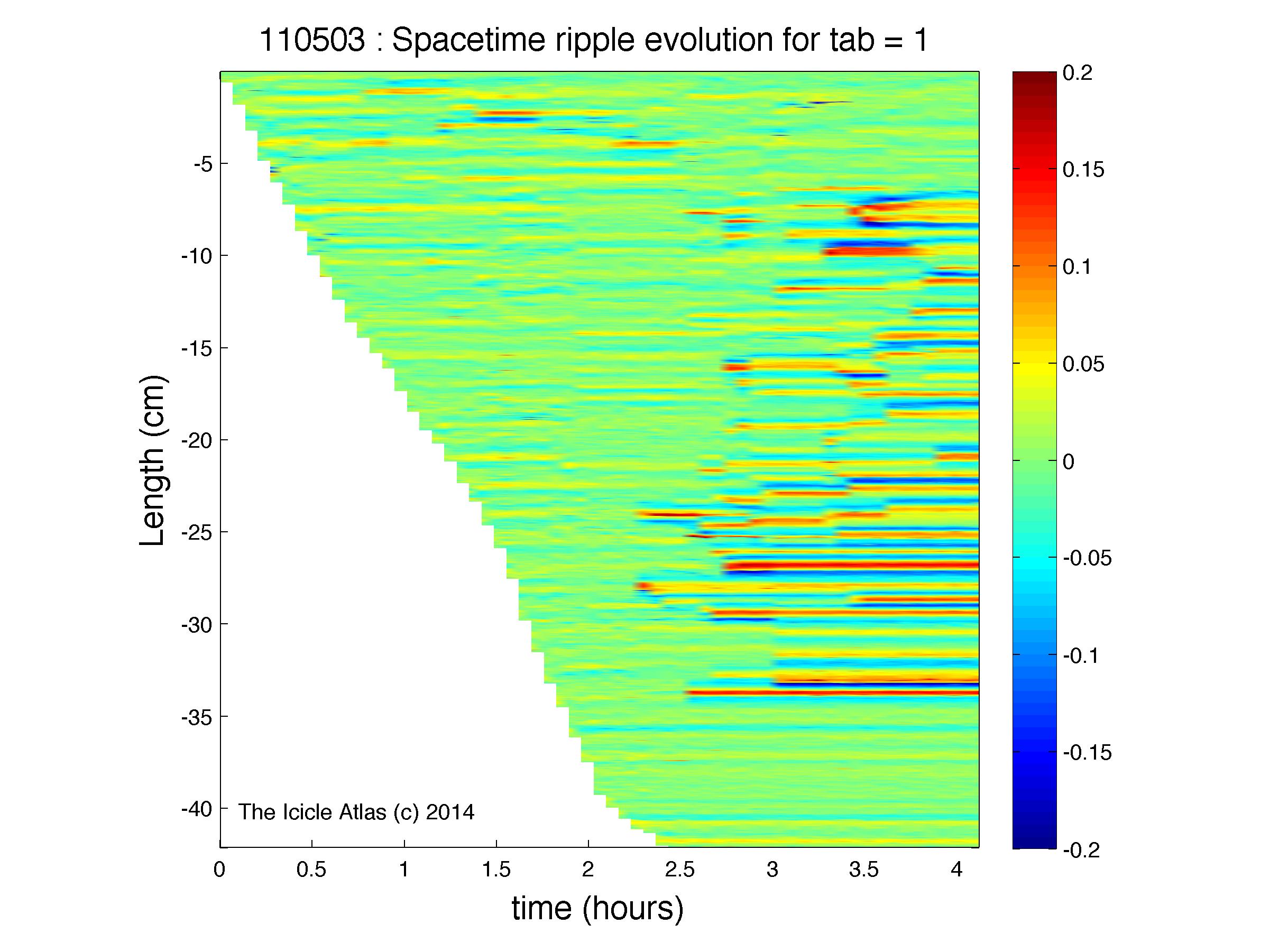 110503 : Spacetime ripple evolution for tab = 1

Length (cm)

-5
-10
-15
-20
-25
-30
-35
-40

The Icicle Atlas (c) 2014

0
0.5
1
1.5
2
2.5
3
3.5
4

time (hours)

0.2
0.15
0.1
0.05
0
-0.05
-0.1
-0.15
-0.2